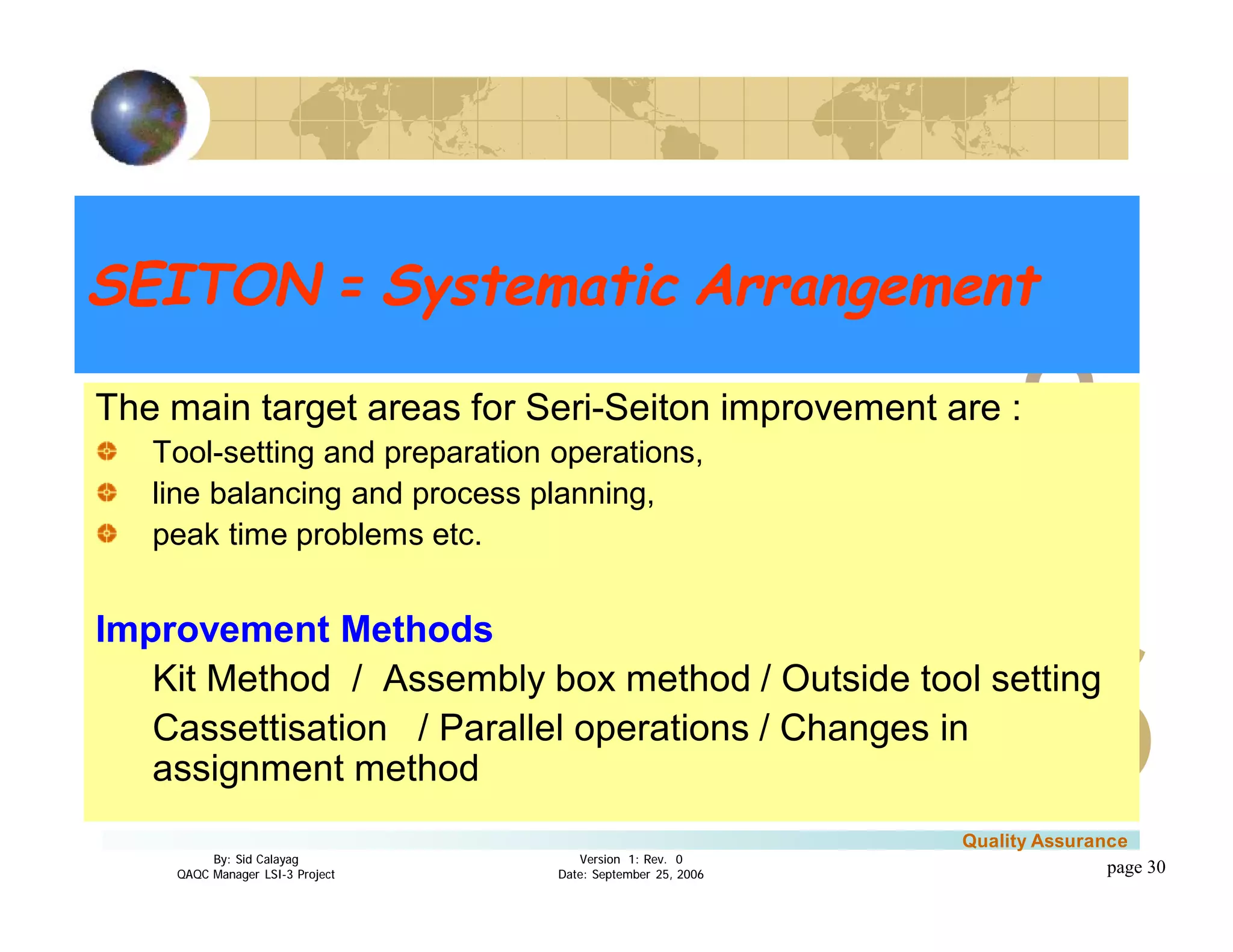 SEITON = Systematic Arrangement

The main target areas for Seri-Seiton improvement are :

Tool-setting and preparation operations,

line balancing and process planning,

peak time problems etc.

Improvement Methods

Kit Method / Assembly box method / Outside tool setting

Cassettisation / Parallel operations / Changes in assignment method

Quality Assurance

By: Sid Calayag
QAQC Manager LSI-3 Project

Version 1: Rev. 0
Date: September 25, 2006

page 30